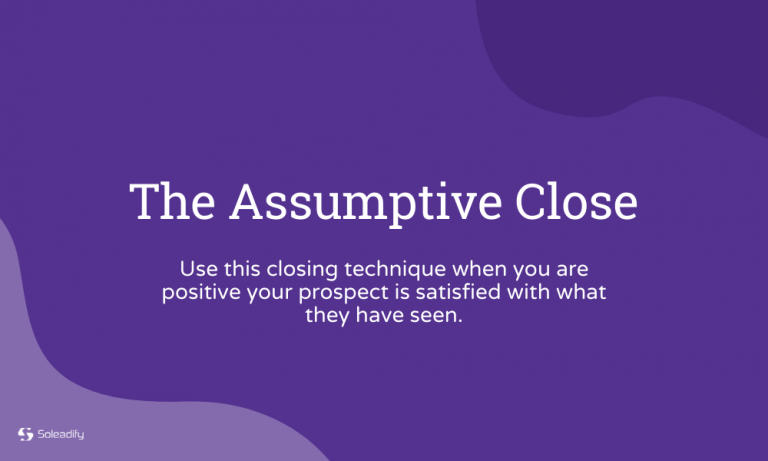 The Assumptive Close

Use this closing technique when you are positive your prospect is satisfied with what they have seen.

Soleadify